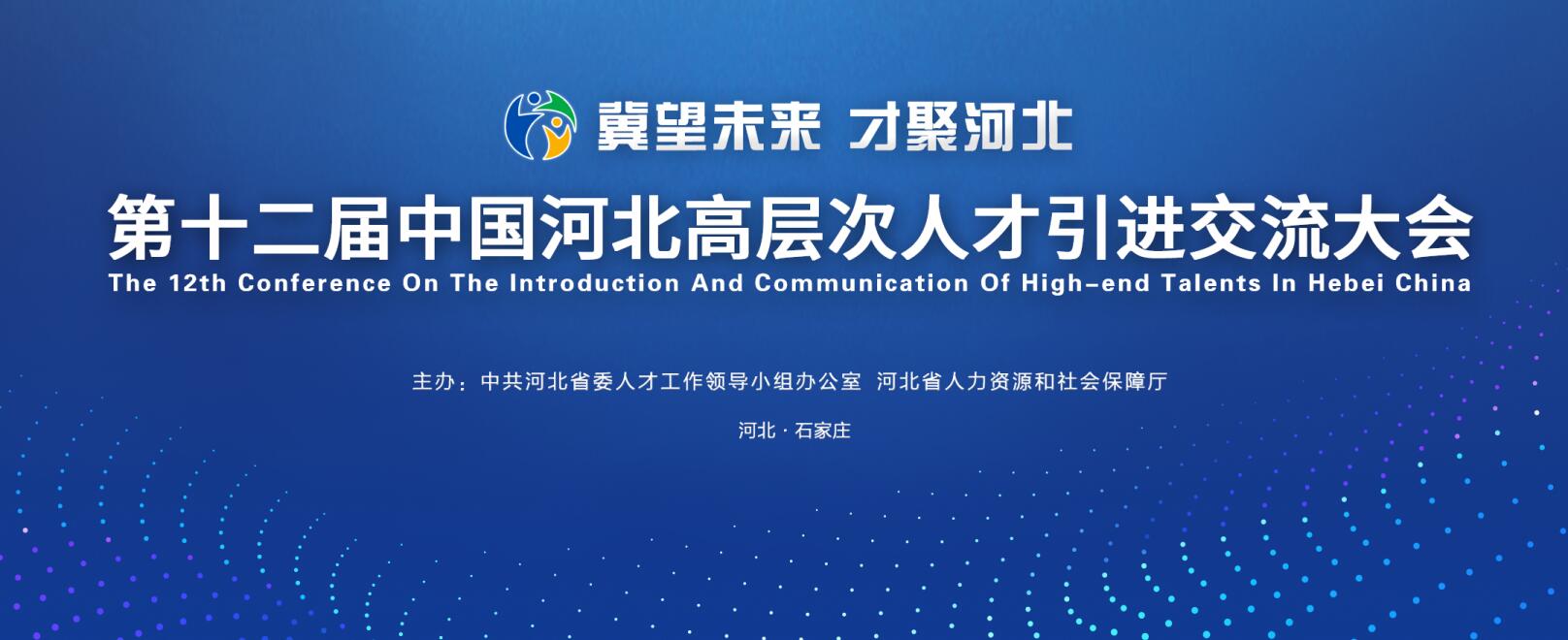 冀望未来 才聚河北

第十二届中国河北高层次人才引进交流大会

The 12th Conference On The Introduction And Communication Of High-end Talents In Hebei China

主办：中共河北省委人才工作领导小组办公室 河北省人力资源和社会保障厅

河北 · 石家庄